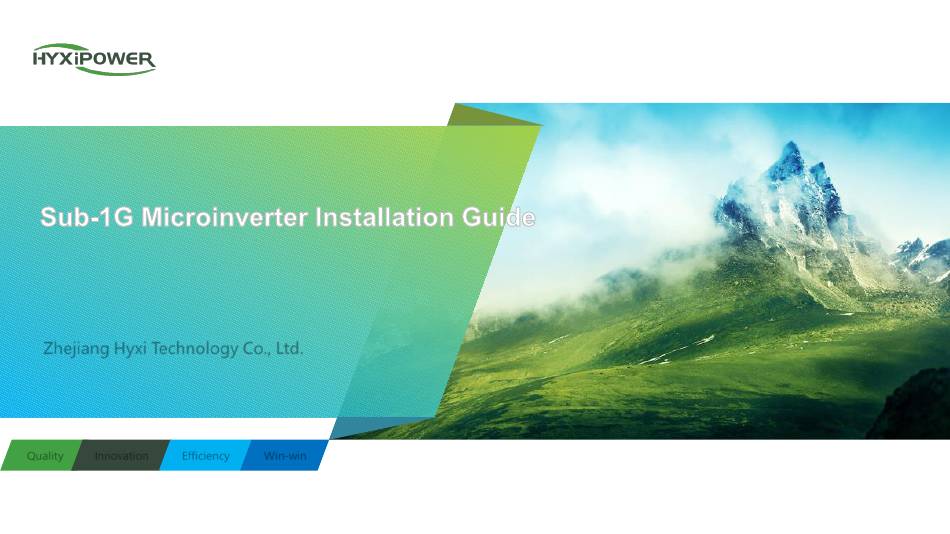 HYXiPOWER

Sub-1G Microinverter Installation Guide

Zhejiang Hyxi Technology Co., Ltd.

Quality Innovation Efficiency Win-win